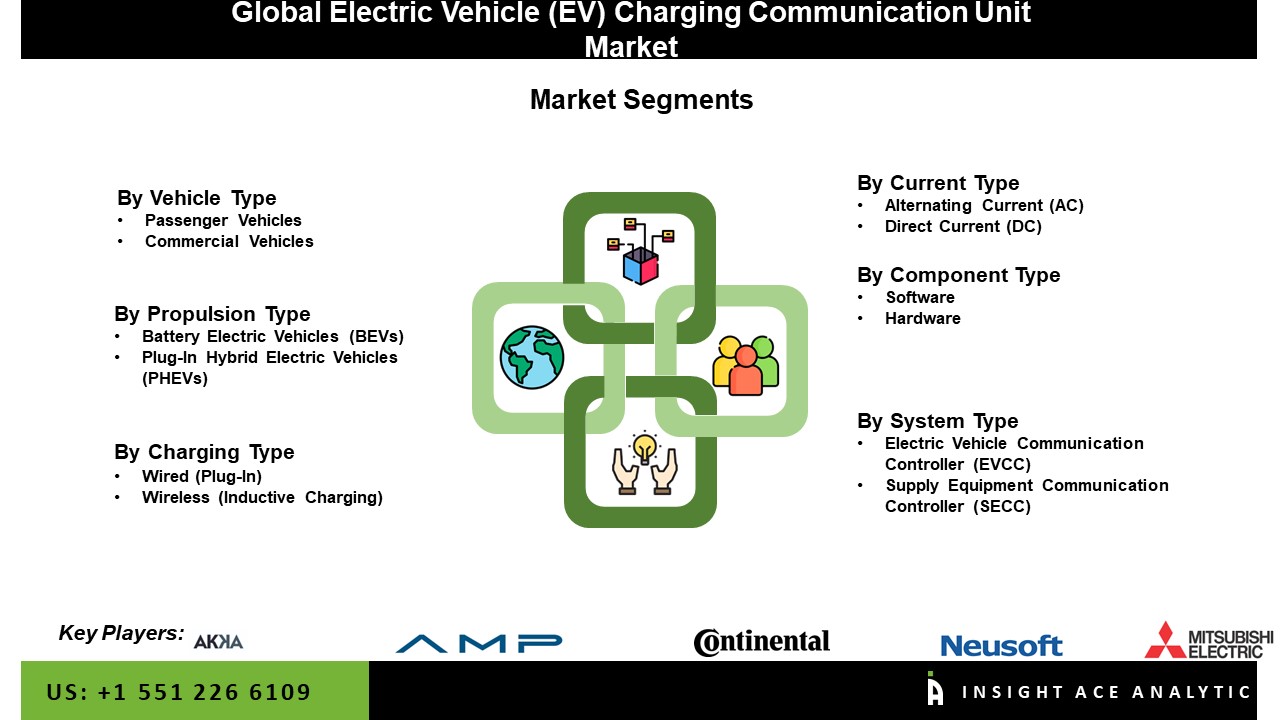 Global Electric Vehicle (EV) Charging Communication Unit Market

Market Segments

By Vehicle Type
• Passenger Vehicles
• Commercial Vehicles

By Propulsion Type
• Battery Electric Vehicles (BEVs)
• Plug-In Hybrid Electric Vehicles (PHEVs)

By Charging Type
• Wired (Plug-In)
• Wireless (Inductive Charging)

By Current Type
• Alternating Current (AC)
• Direct Current (DC)

By Component Type
• Software
• Hardware

By System Type
• Electric Vehicle Communication Controller (EVCC)
• Supply Equipment Communication Controller (SECC)

Key Players: AKKA AMP Continental Neusoft MITSUBISHI ELECTRIC

US: +1 551 226 6109

INSIGHT ACE ANALYTIC